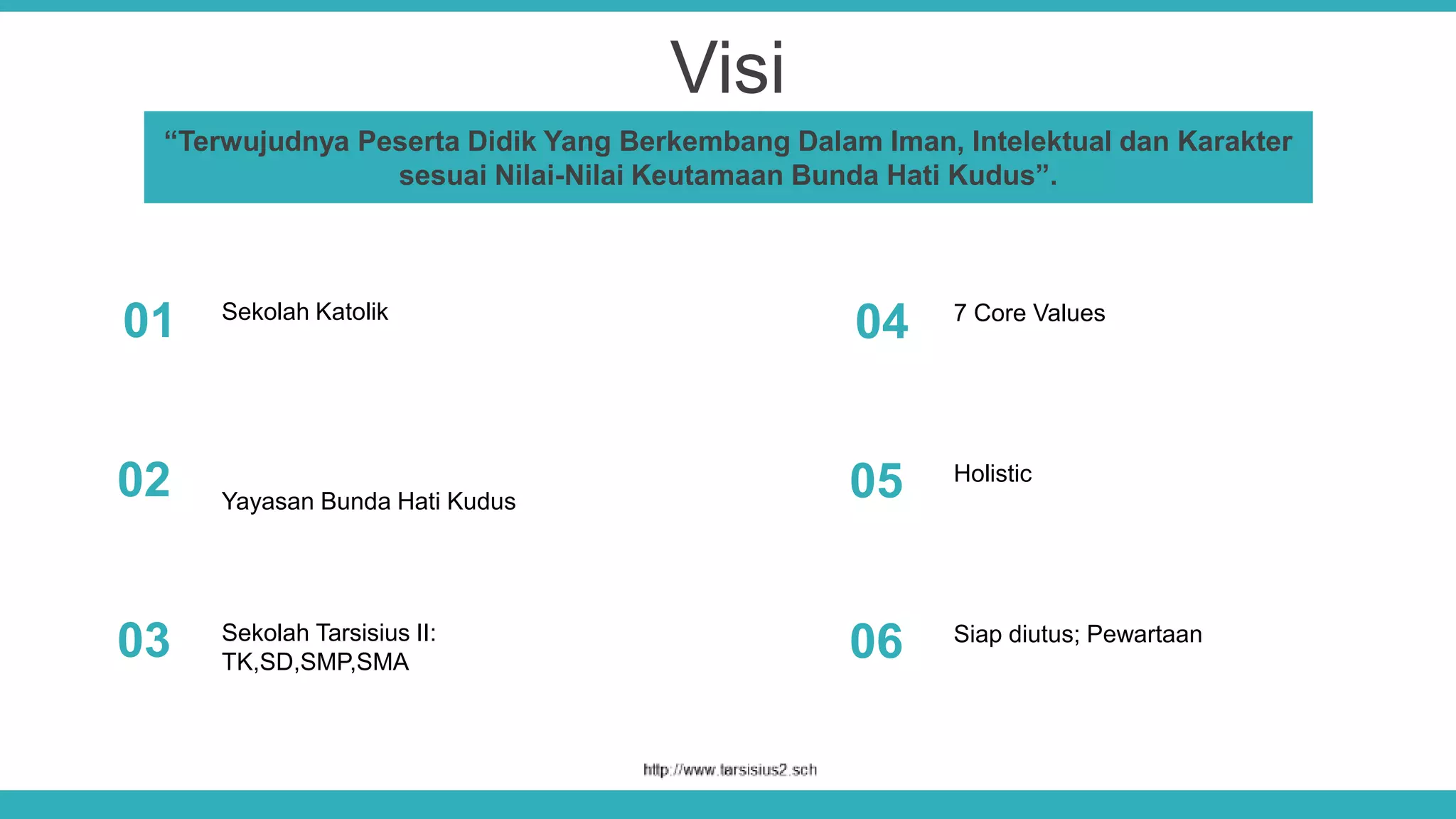 Visi

“Terwujudnya Peserta Didik Yang Berkembang Dalam Iman, Intelektual dan Karakter sesuai Nilai-Nilai Keutamaan Bunda Hati Kudus”.

01 Sekolah Katolik

02 Yayasan Bunda Hati Kudus

03 Sekolah Tarsisius II: TK,SD,SMP,SMA

04 7 Core Values

05 Holistic

06 Siap diutus; Pewartaan

http://www.tarsisius2.sch